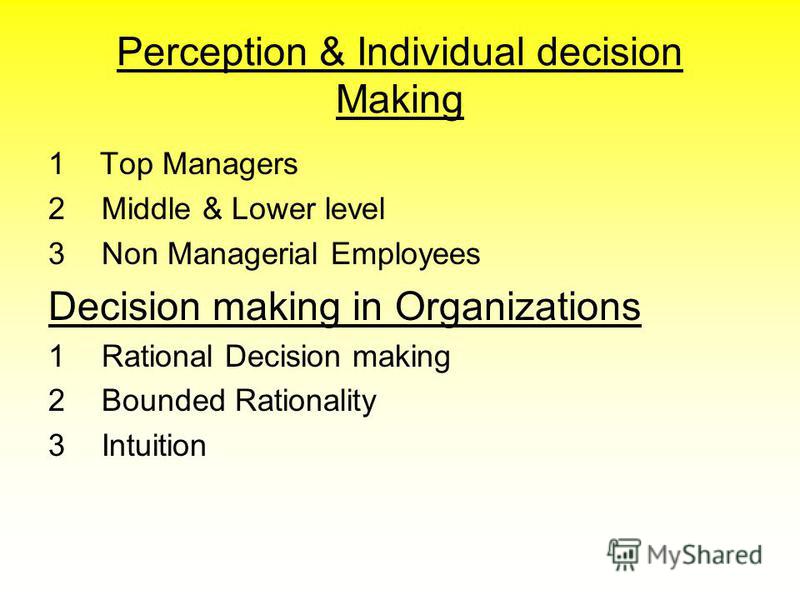 Perception & Individual decision Making

1 Top Managers
2 Middle & Lower level
3 Non Managerial Employees

Decision making in Organizations

1 Rational Decision making
2 Bounded Rationality
3 Intuition

MyShared